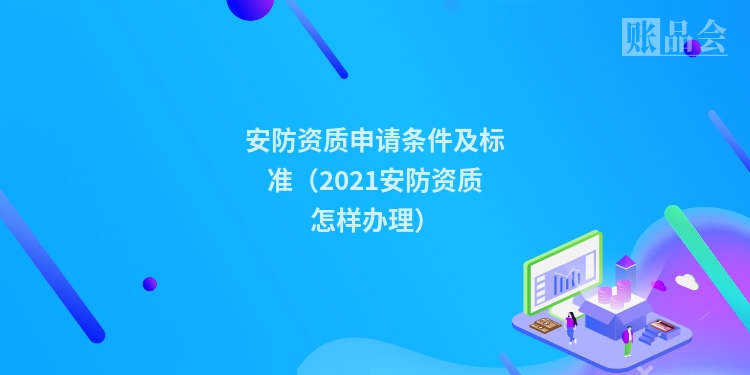 账品会

安防资质申请条件及标准（2021安防资质怎样办理）